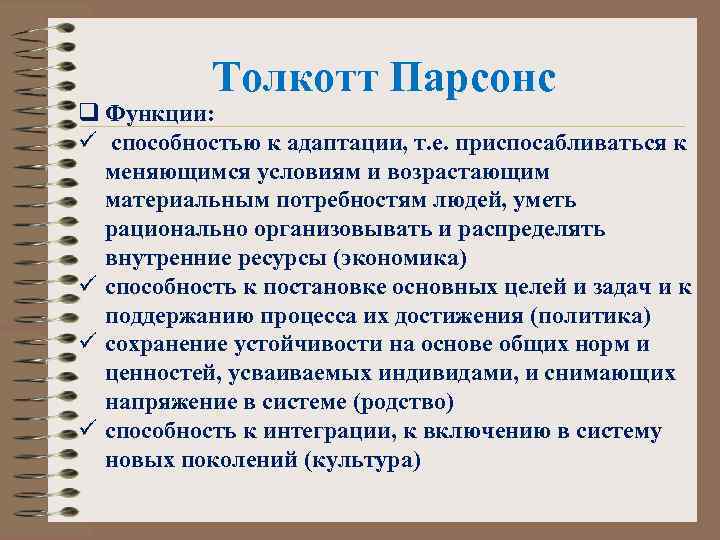 Толкотт Парсонс

❑ Функции:

✓ способностью к адаптации, т.е. приспосабливаться к меняющимся условиям и возрастающим материальным потребностям людей, уметь рационально организовывать и распределять внутренние ресурсы (экономика)

✓ способность к постановке основных целей и задач и к поддержанию процесса их достижения (политика)

✓ сохранение устойчивости на основе общих норм и ценностей, усваиваемых индивидами, и снимающих напряжение в системе (родство)

✓ способность к интеграции, к включению в систему новых поколений (культура)